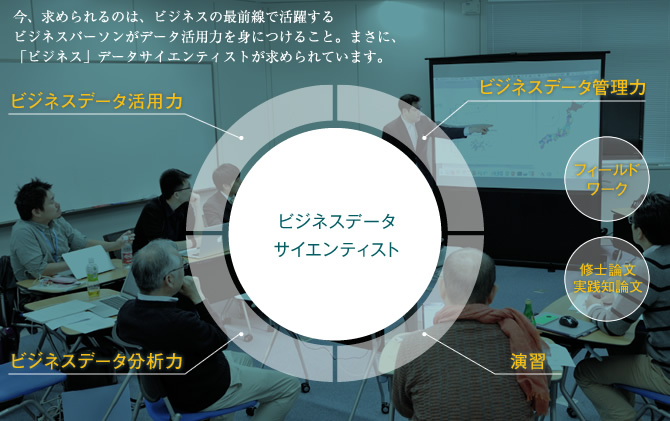 今、求められるのは、ビジネスの最前線で活躍するビジネスパーソンがデータ活用力を身につけること。まさに、「ビジネス」データサイエンティストが求められています。

ビジネスデータ活用力

ビジネスデータ管理力

フィールドワーク

ビジネスデータサイエンティスト

修士論文
実践知論文

ビジネスデータ分析力

演習